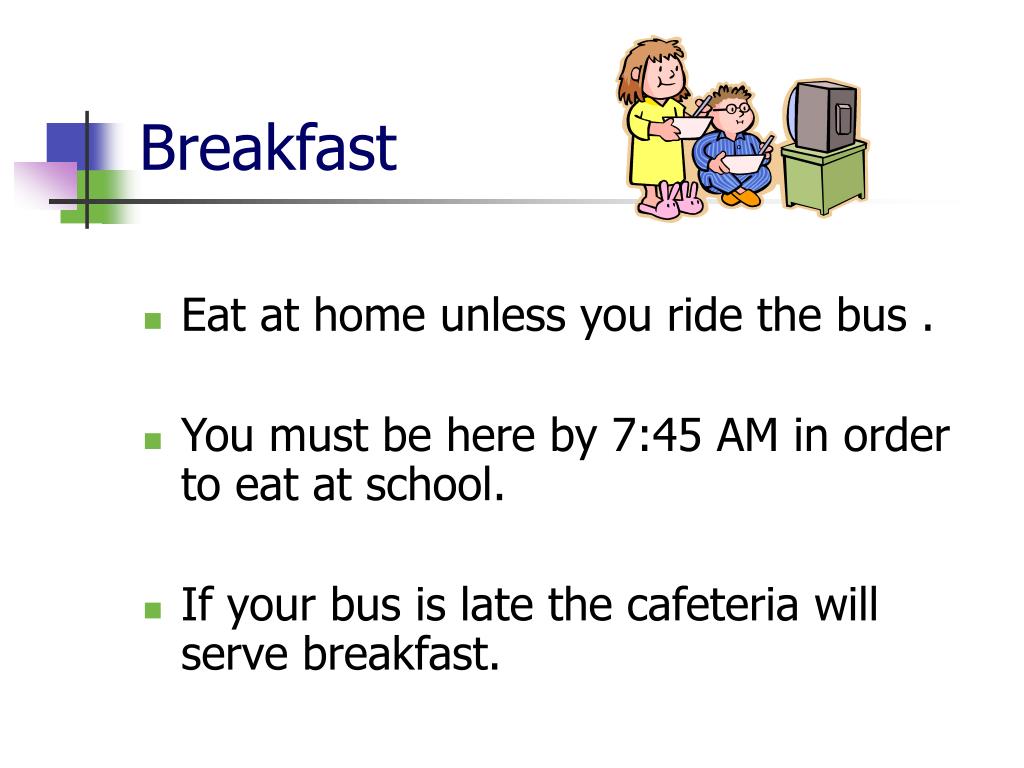 Breakfast

- Eat at home unless you ride the bus .
- You must be here by 7:45 AM in order to eat at school.
- If your bus is late the cafeteria will serve breakfast.